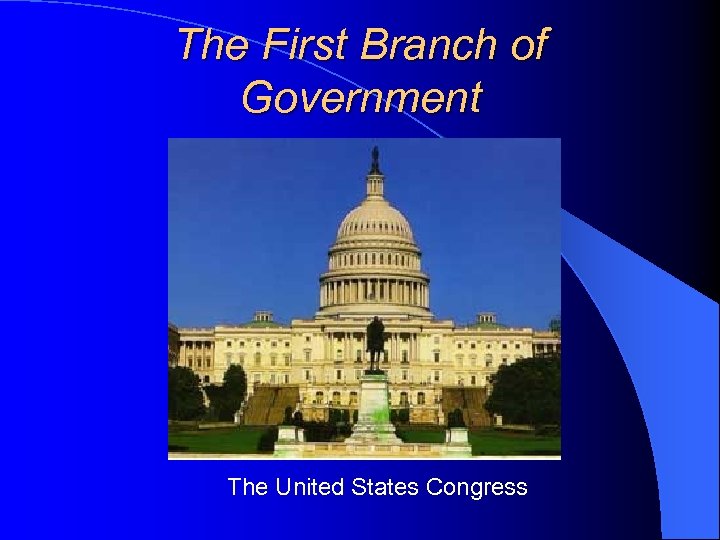 The First Branch of Government

The United States Congress